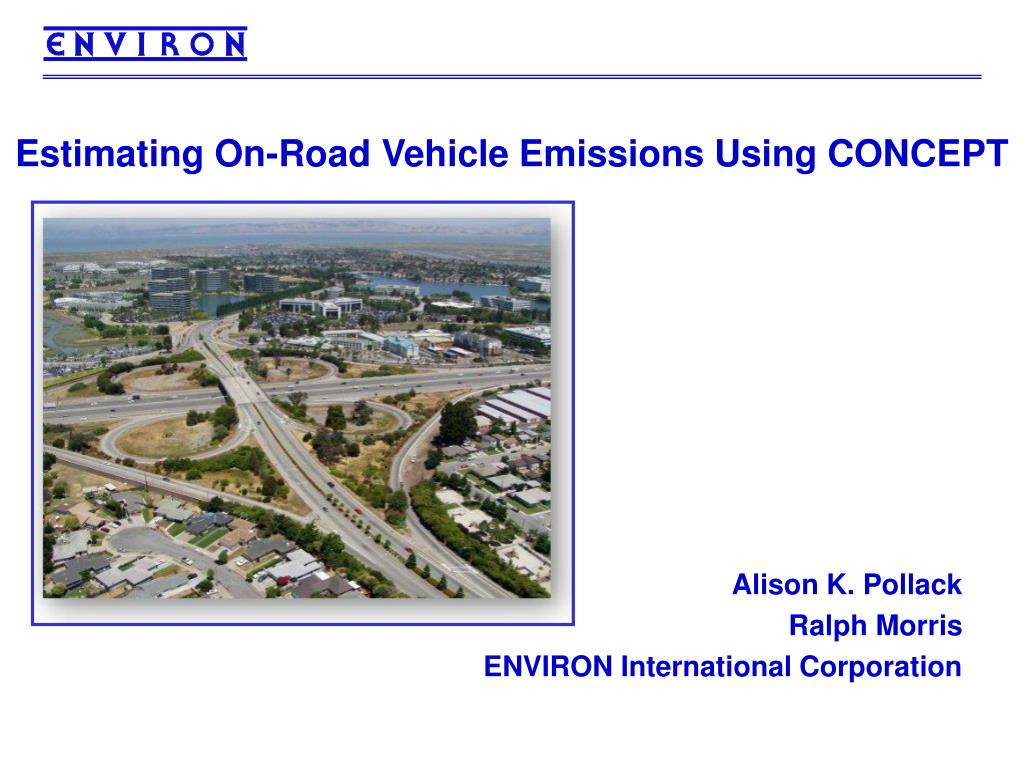 ENVIRON

Estimating On-Road Vehicle Emissions Using CONCEPT

Alison K. Pollack
Ralph Morris
ENVIRON International Corporation